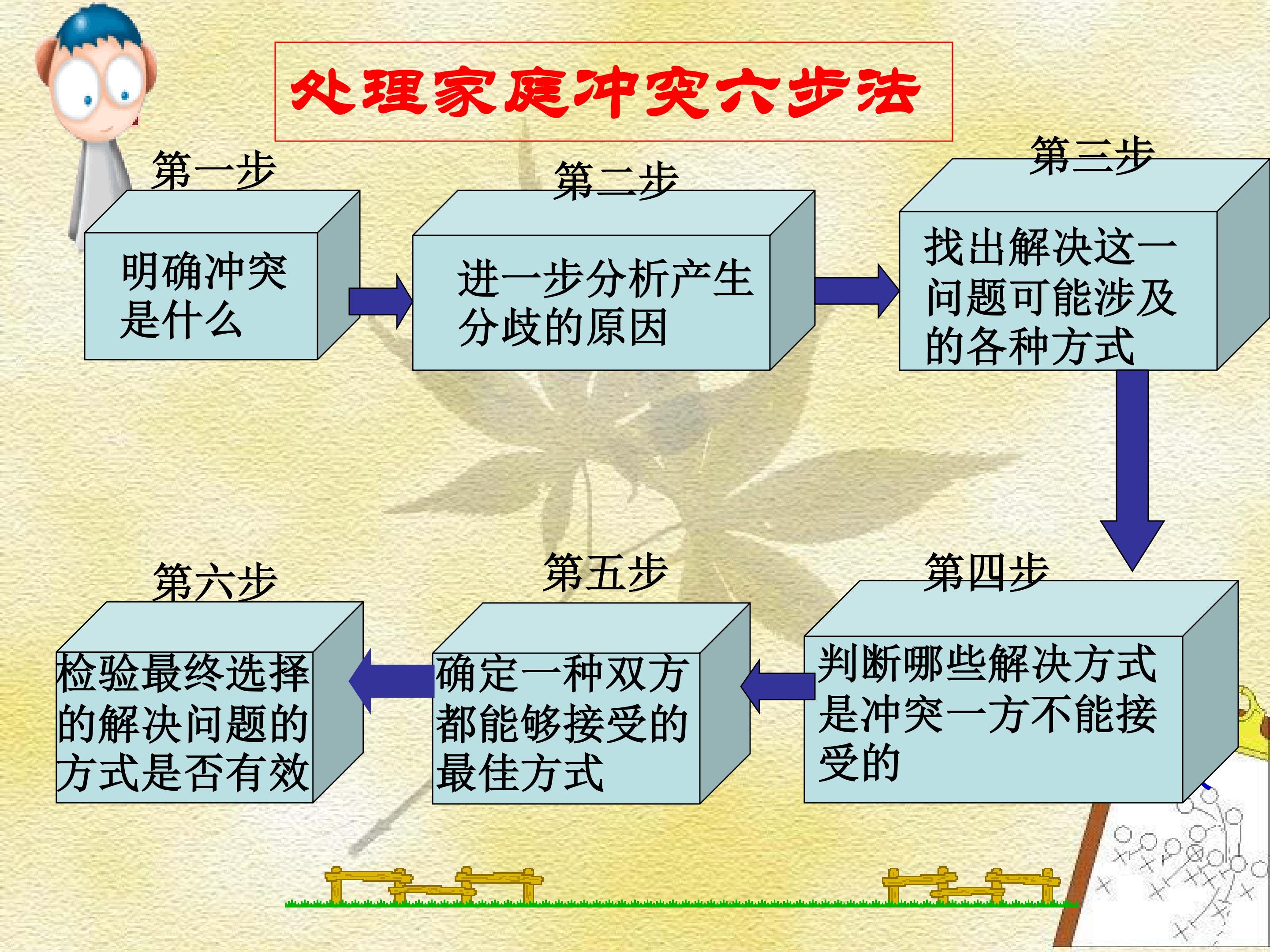 处理家庭冲突六步法

第一步

明确冲突是什么

第二步

进一步分析产生分歧的原因

第三步

找出解决这一问题可能涉及的各种方式

第四步

判断哪些解决方式是冲突一方不能接受的

第五步

确定一种双方都能够接受的最佳方式

第六步

检验最终选择的解决问题的方式是否有效